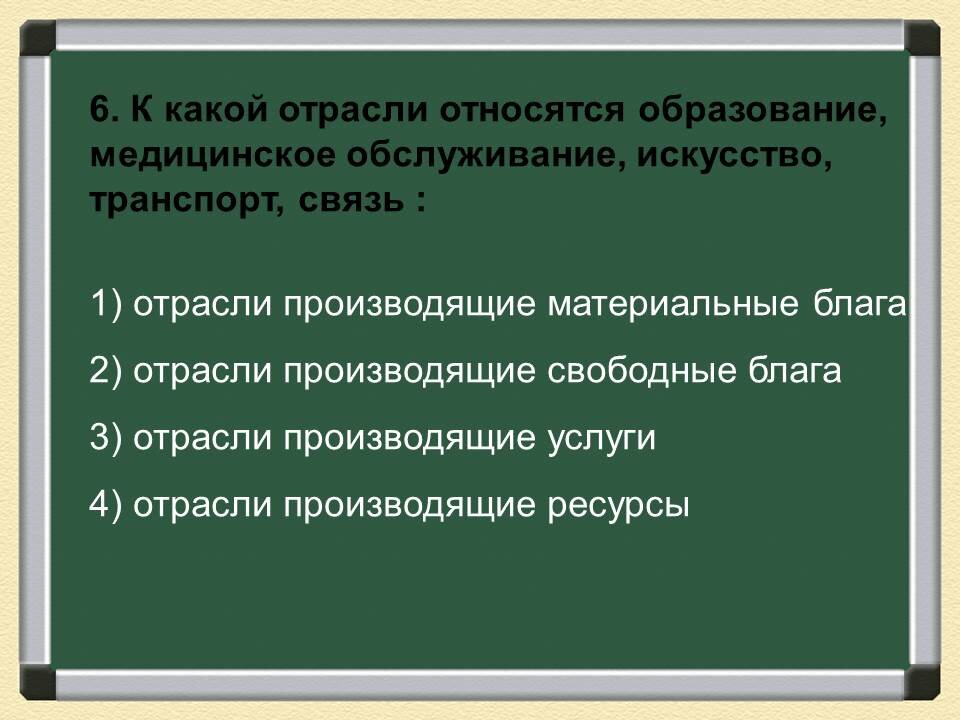 6. К какой отрасли относятся образование, медицинское обслуживание, искусство, транспорт, связь :

1) отрасли производящие материальные блага

2) отрасли производящие свободные блага

3) отрасли производящие услуги

4) отрасли производящие ресурсы